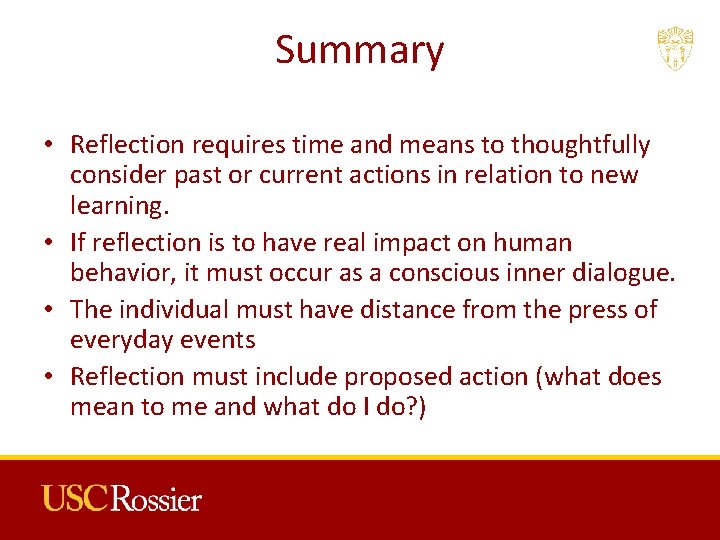 Summary

• Reflection requires time and means to thoughtfully consider past or current actions in relation to new learning.
• If reflection is to have real impact on human behavior, it must occur as a conscious inner dialogue.
• The individual must have distance from the press of everyday events
• Reflection must include proposed action (what does mean to me and what do I do?)

USC Rossier